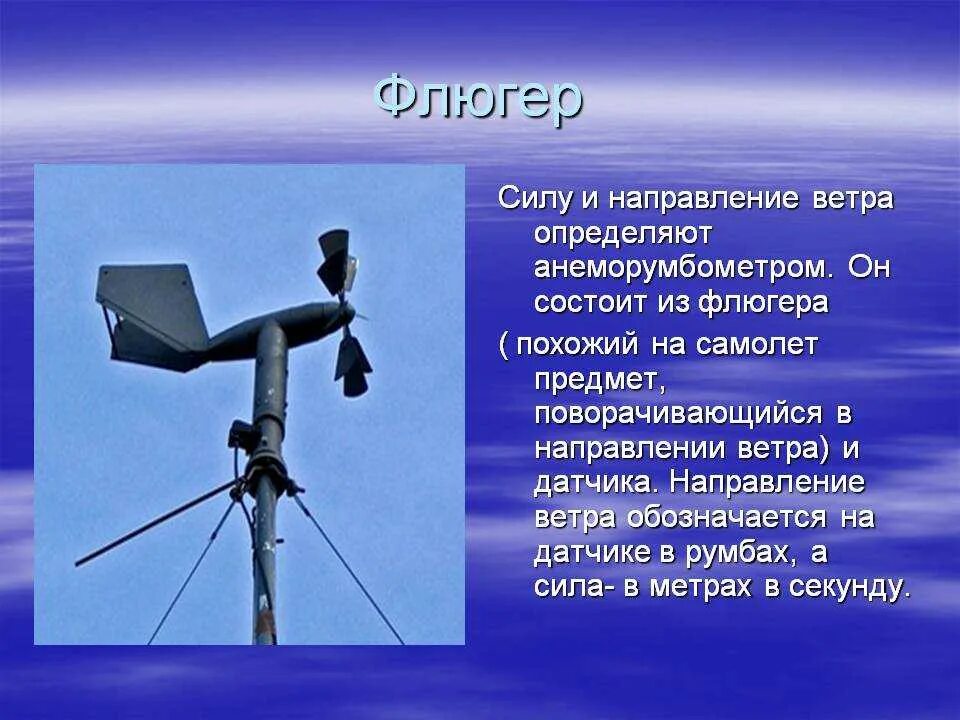 Флюгер

Силу и направление ветра определяют анеморумбометром. Он состоит из флюгера

( похожий на самолет предмет, поворачивающийся в направлении ветра) и датчика. Направление ветра обозначается на датчике в румбах, а сила- в метрах в секунду.